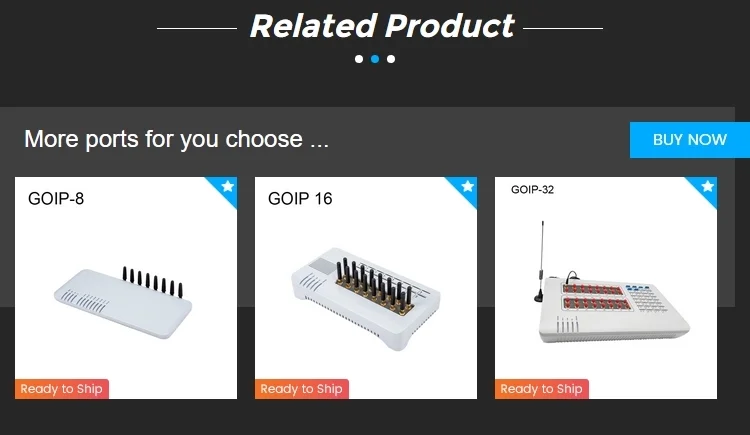 Related Product

More ports for you choose ...

BUY NOW

GOIP-8

Ready to Ship

GOIP 16

Ready to Ship

GOIP-32

Ready to Ship